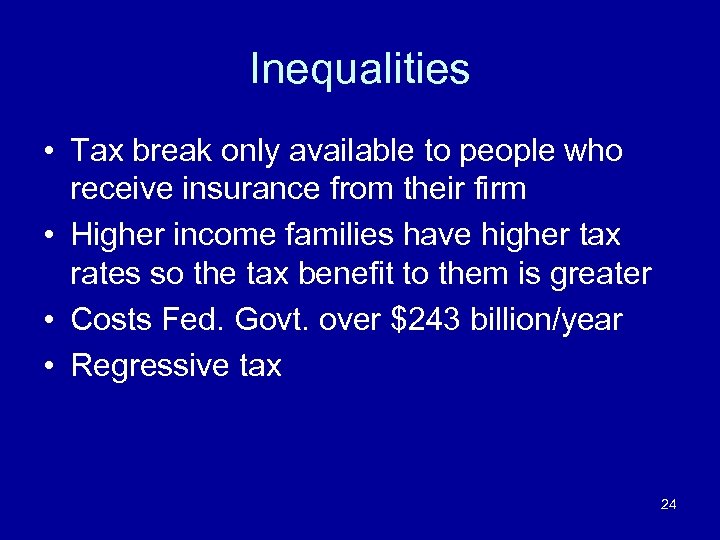 Inequalities

• Tax break only available to people who receive insurance from their firm
• Higher income families have higher tax rates so the tax benefit to them is greater
• Costs Fed. Govt. over \$243 billion/year
• Regressive tax

24